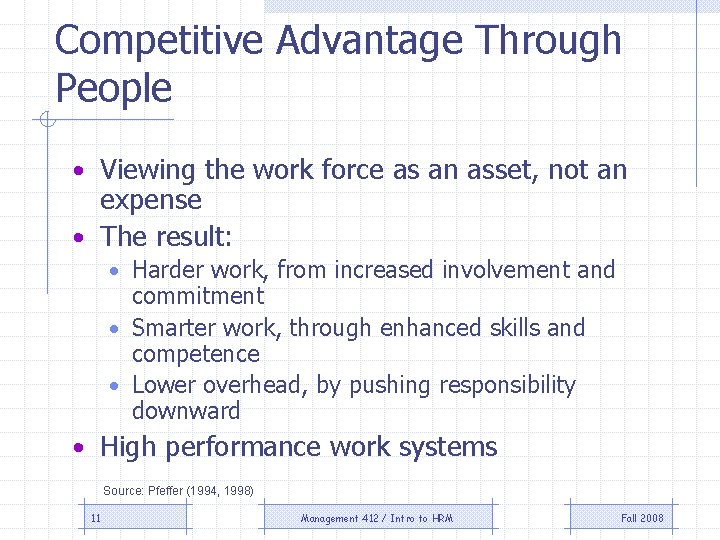 Competitive Advantage Through People

• Viewing the work force as an asset, not an expense
• The result:
  • Harder work, from increased involvement and commitment
  • Smarter work, through enhanced skills and competence
  • Lower overhead, by pushing responsibility downward
• High performance work systems

Source: Pfeffer (1994, 1998)

11

Management 412 / Intro to HRM

Fall 2008